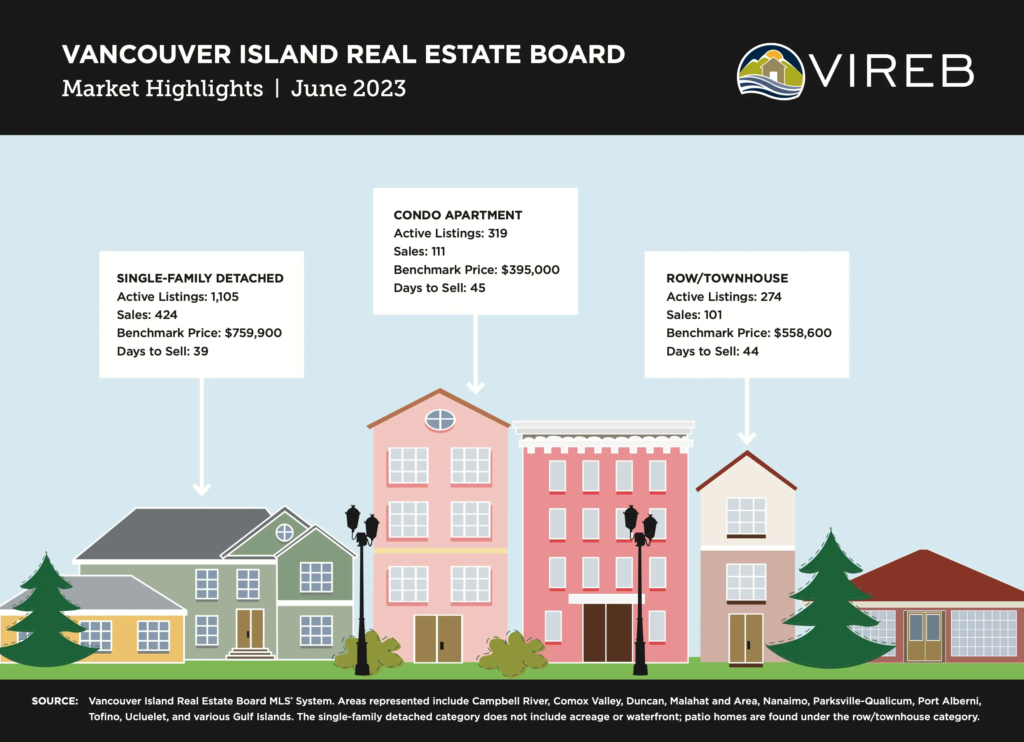 VANCOUVER ISLAND REAL ESTATE BOARD
Market Highlights | June 2023

VIREB

SINGLE-FAMILY DETACHED
Active Listings: 1,105
Sales: 424
Benchmark Price: $759,900
Days to Sell: 39

CONDO APARTMENT
Active Listings: 319
Sales: 111
Benchmark Price: $395,000
Days to Sell: 45

ROW/TOWNHOUSE
Active Listings: 274
Sales: 101
Benchmark Price: $558,600
Days to Sell: 44

SOURCE: Vancouver Island Real Estate Board MLS® System. Areas represented include Campbell River, Comox Valley, Duncan, Malahat and Area, Nanaimo, Parksville-Qualicum, Port Alberni, Tofino, Ucluelet, and various Gulf Islands. The single-family detached category does not include acreage or waterfront; patio homes are found under the row/townhouse category.